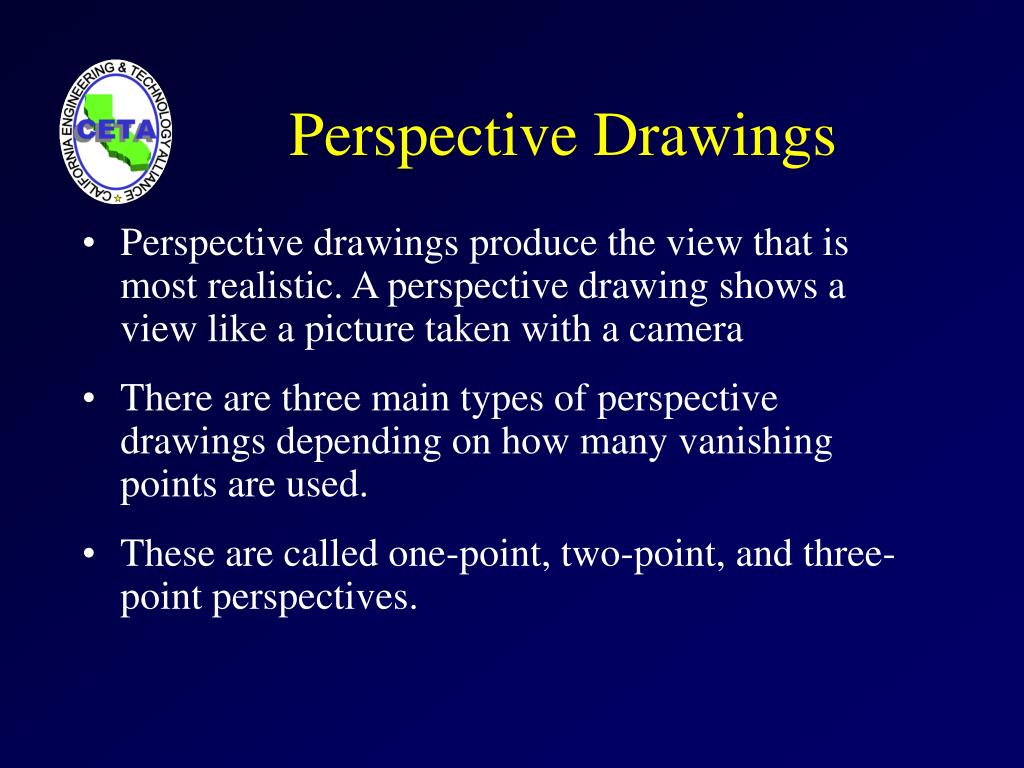 CALIFORNIA ENGINEERING & TECHNOLOGY ALLIANCE
CETA

Perspective Drawings

• Perspective drawings produce the view that is most realistic. A perspective drawing shows a view like a picture taken with a camera

• There are three main types of perspective drawings depending on how many vanishing points are used.

• These are called one-point, two-point, and three-point perspectives.